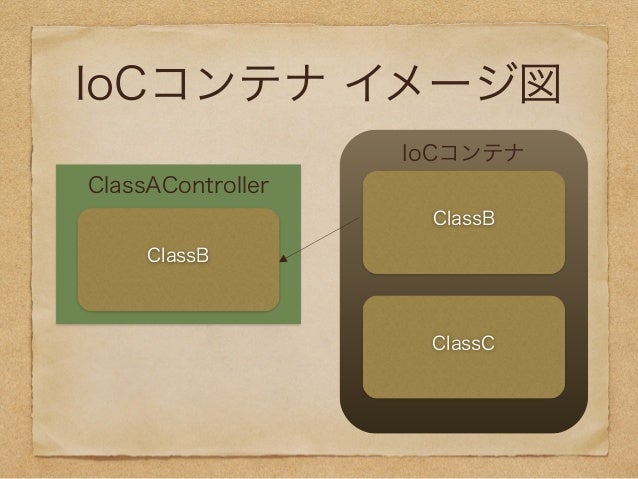 IoCコンテナ イメージ図

ClassAController

ClassB

IoCコンテナ

ClassB

ClassC